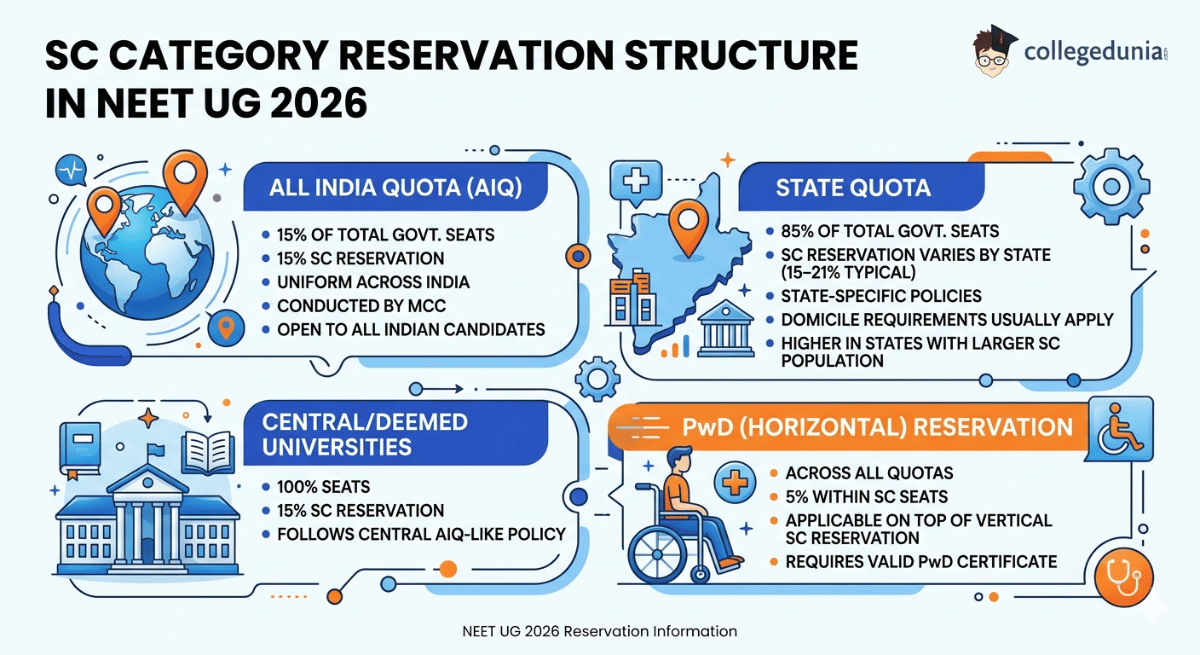 SC CATEGORY RESERVATION STRUCTURE IN NEET UG 2026

collegedunia.com

ALL INDIA QUOTA (AIQ)

- 15% OF TOTAL GOVT. SEATS
- 15% SC RESERVATION
- UNIFORM ACROSS INDIA
- CONDUCTED BY MCC
- OPEN TO ALL INDIAN CANDIDATES

STATE QUOTA

- 85% OF TOTAL GOVT. SEATS
- SC RESERVATION VARIES BY STATE (15–21% TYPICAL)
- STATE-SPECIFIC POLICIES
- DOMICILE REQUIREMENTS USUALLY APPLY
- HIGHER IN STATES WITH LARGER SC POPULATION

CENTRAL/DEEMED UNIVERSITIES

- 100% SEATS
- 15% SC RESERVATION
- FOLLOWS CENTRAL AIQ-LIKE POLICY

PwD (HORIZONTAL) RESERVATION

- ACROSS ALL QUOTAS
- 5% WITHIN SC SEATS
- APPLICABLE ON TOP OF VERTICAL SC RESERVATION
- REQUIRES VALID PwD CERTIFICATE

NEET UG 2026 Reservation Information